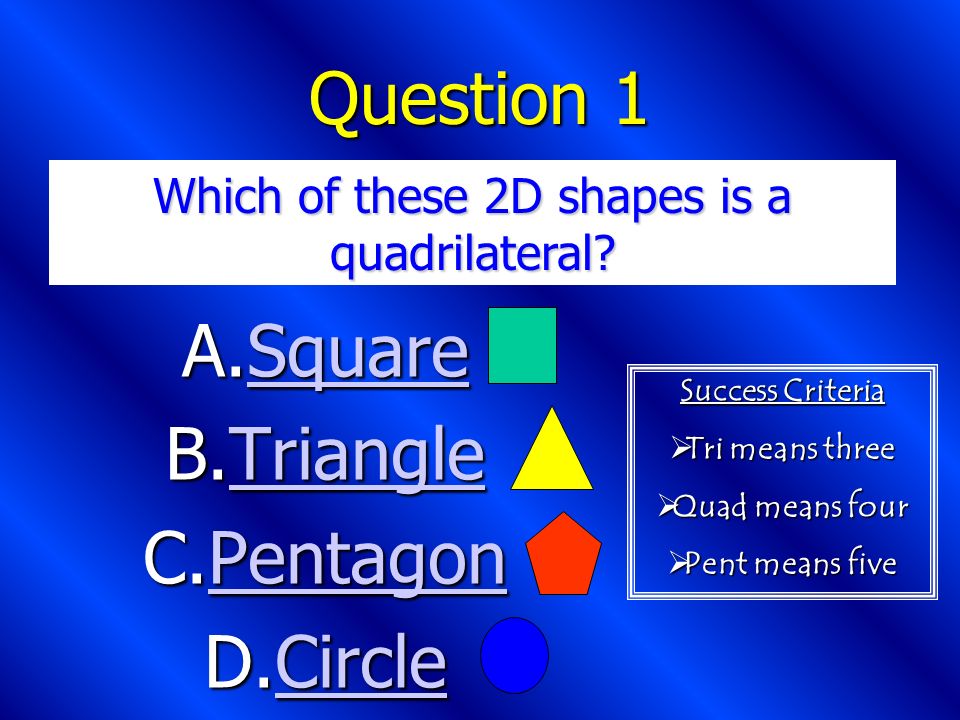 Question 1

Which of these 2D shapes is a quadrilateral?

A. Square
B. Triangle
C. Pentagon
D. Circle

Success Criteria

➢Tri means three

➢Quad means four

➢Pent means five